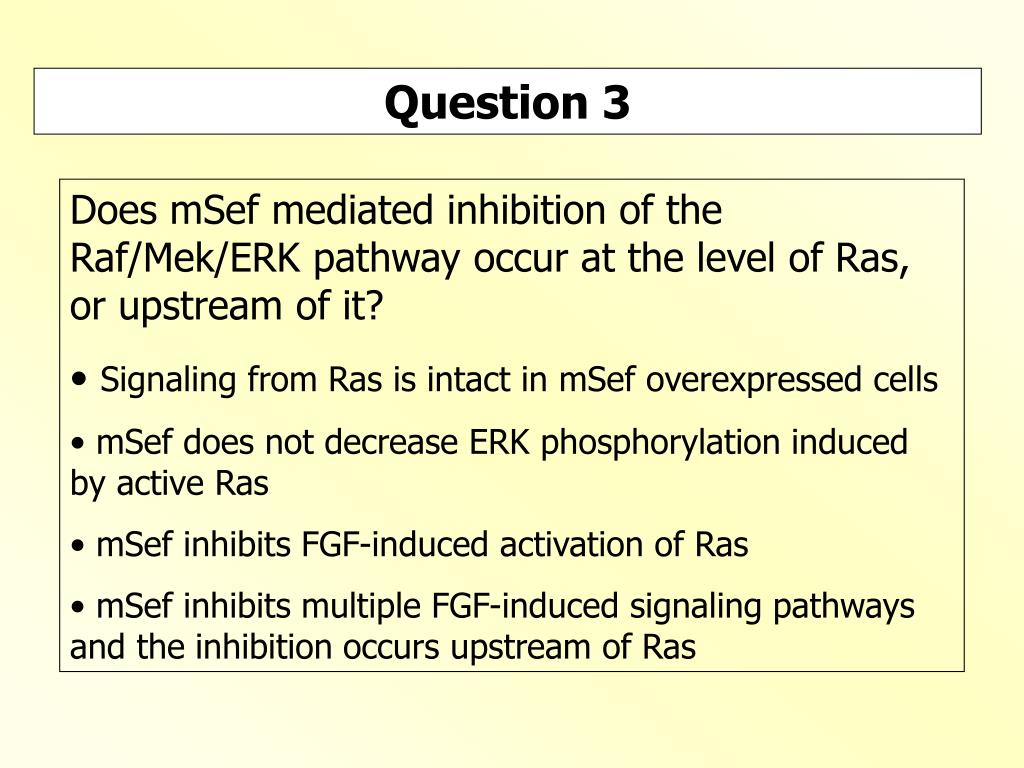 Question 3

Does mSef mediated inhibition of the Raf/Mek/ERK pathway occur at the level of Ras, or upstream of it?

• Signaling from Ras is intact in mSef overexpressed cells

• mSef does not decrease ERK phosphorylation induced by active Ras

• mSef inhibits FGF-induced activation of Ras

• mSef inhibits multiple FGF-induced signaling pathways and the inhibition occurs upstream of Ras